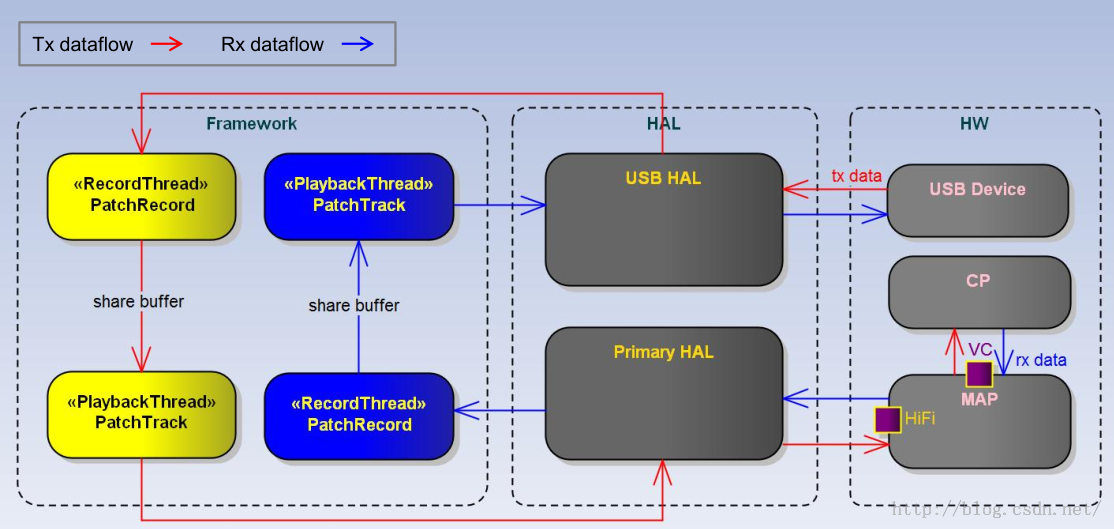 Tx dataflow Rx dataflow

Framework

«RecordThread»
PatchRecord

«PlaybackThread»
PatchTrack

share buffer

share buffer

«PlaybackThread»
PatchTrack

«RecordThread»
PatchRecord

HAL

USB HAL

Primary HAL

HW

tx data

USB Device

CP

VC

rx data

MAP

HiFi

http://blog.csdn.net/